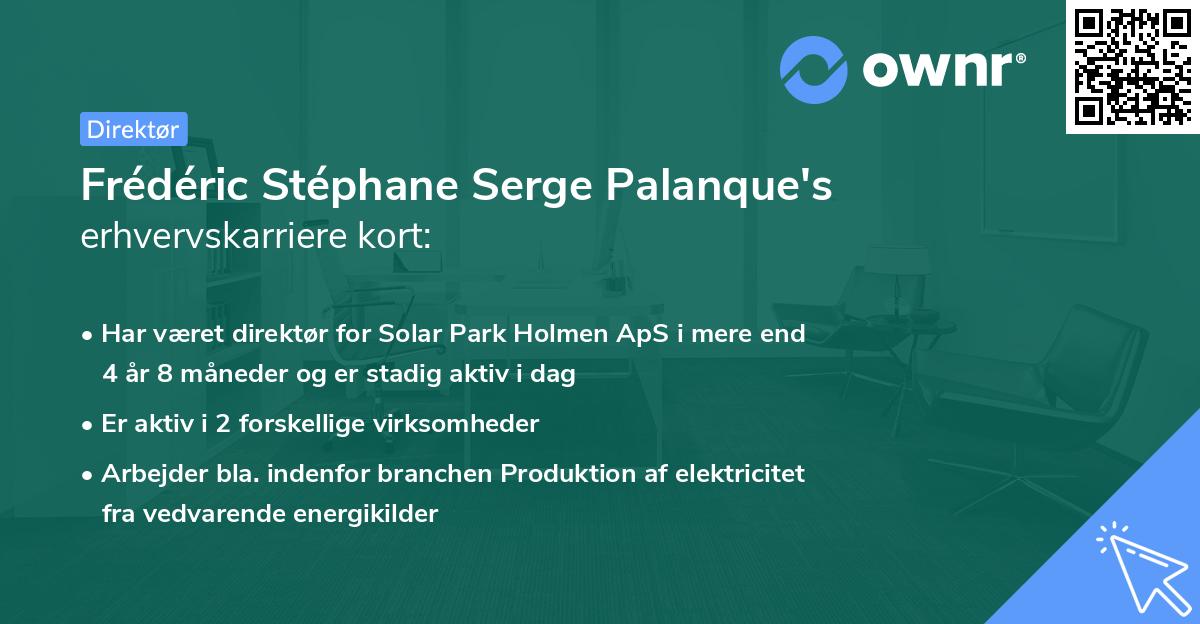 ownr®

Direktør

Frédéric Stéphane Serge Palanque's erhvervskarriere kort:

• Har været direktør for Solar Park Holmen ApS i mere end 4 år 8 måneder og er stadig aktiv i dag
• Er aktiv i 2 forskellige virksomheder
• Arbejder bla. indenfor branchen Produktion af elektricitet fra vedvarende energikilder